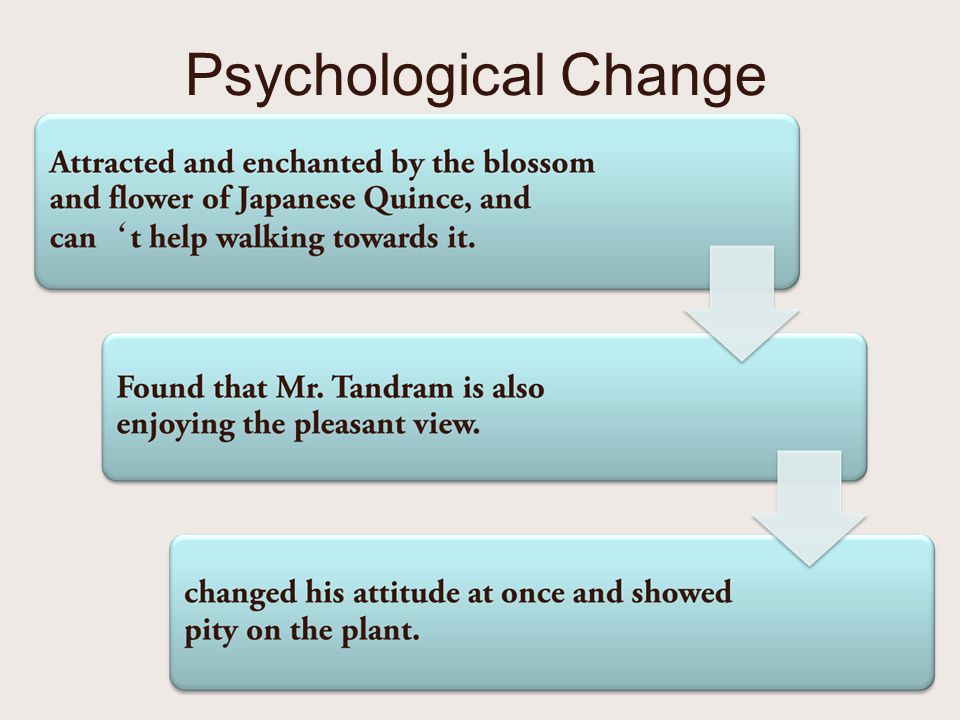 Psychological Change

Attracted and enchanted by the blossom and flower of Japanese Quince, and can ‘t help walking towards it.

Found that Mr. Tandram is also enjoying the pleasant view.

changed his attitude at once and showed pity on the plant.